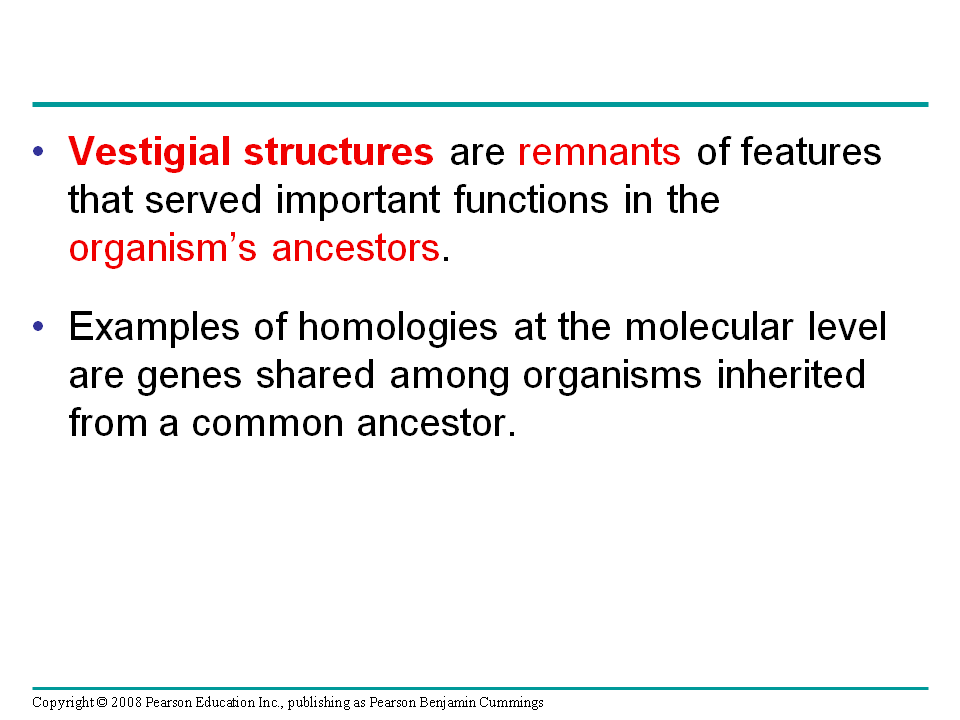 • Vestigial structures are remnants of features that served important functions in the organism’s ancestors.

• Examples of homologies at the molecular level are genes shared among organisms inherited from a common ancestor.

Copyright © 2008 Pearson Education Inc., publishing as Pearson Benjamin Cummings